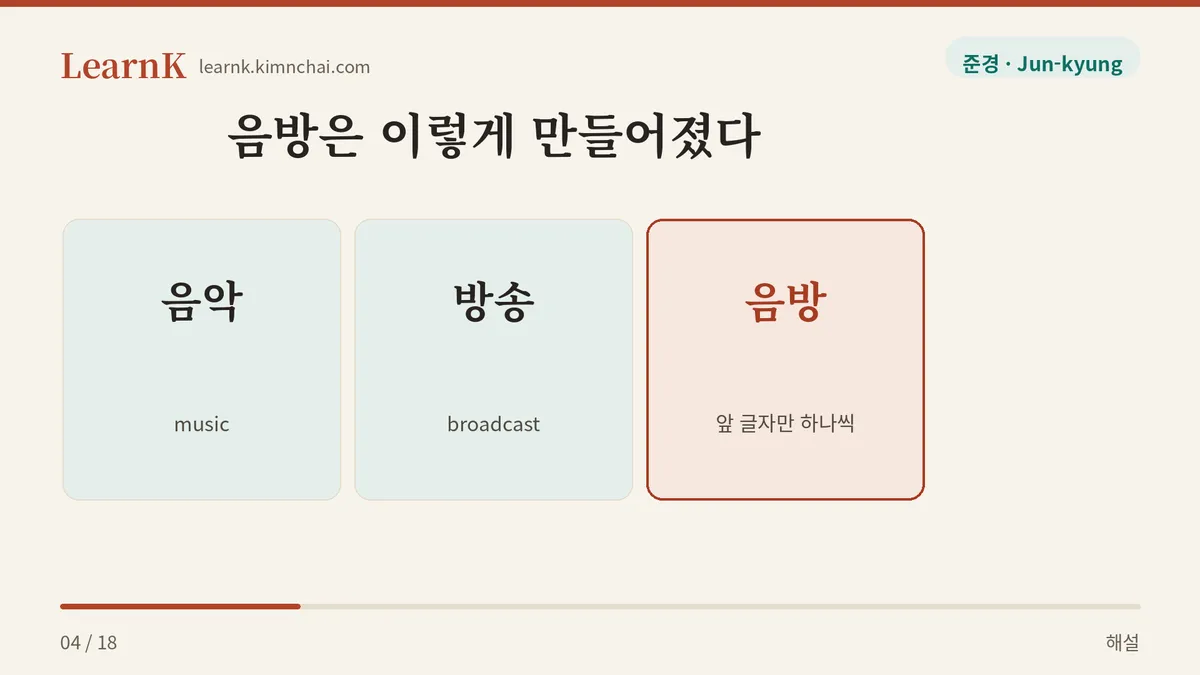 LearnK learnk.kimnchai.com

준경 · Jun-kyung

음방은 이렇게 만들어졌다

음악

music

방송

broadcast

음방

앞 글자만 하나씩

04 / 18

해설